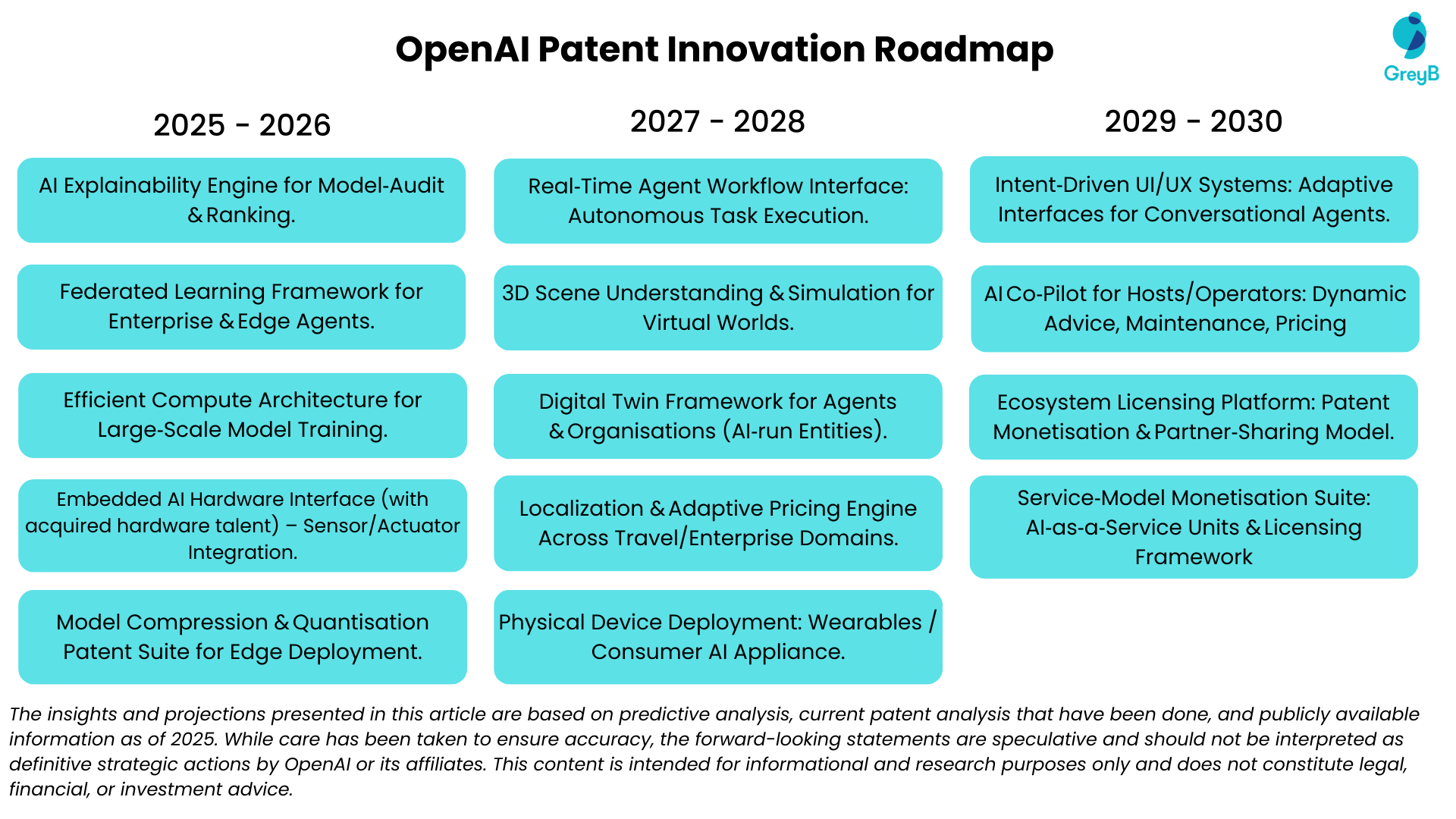 OpenAI Patent Innovation Roadmap

GreyB

2025 - 2026

AI Explainability Engine for Model-Audit & Ranking.

Federated Learning Framework for Enterprise & Edge Agents.

Efficient Compute Architecture for Large-Scale Model Training.

Embedded AI Hardware Interface (with acquired hardware talent) – Sensor/Actuator Integration.

Model Compression & Quantisation Patent Suite for Edge Deployment.

2027 - 2028

Real-Time Agent Workflow Interface: Autonomous Task Execution.

3D Scene Understanding & Simulation for Virtual Worlds.

Digital Twin Framework for Agents & Organisations (AI-run Entities).

Localization & Adaptive Pricing Engine Across Travel/Enterprise Domains.

Physical Device Deployment: Wearables / Consumer AI Appliance.

2029 - 2030

Intent-Driven UI/UX Systems: Adaptive Interfaces for Conversational Agents.

AI Co-Pilot for Hosts/Operators: Dynamic Advice, Maintenance, Pricing

Ecosystem Licensing Platform: Patent Monetisation & Partner-Sharing Model.

Service-Model Monetisation Suite: AI-as-a-Service Units & Licensing Framework

The insights and projections presented in this article are based on predictive analysis, current patent analysis that have been done, and publicly available information as of 2025. While care has been taken to ensure accuracy, the forward-looking statements are speculative and should not be interpreted as definitive strategic actions by OpenAI or its affiliates. This content is intended for informational and research purposes only and does not constitute legal, financial, or investment advice.